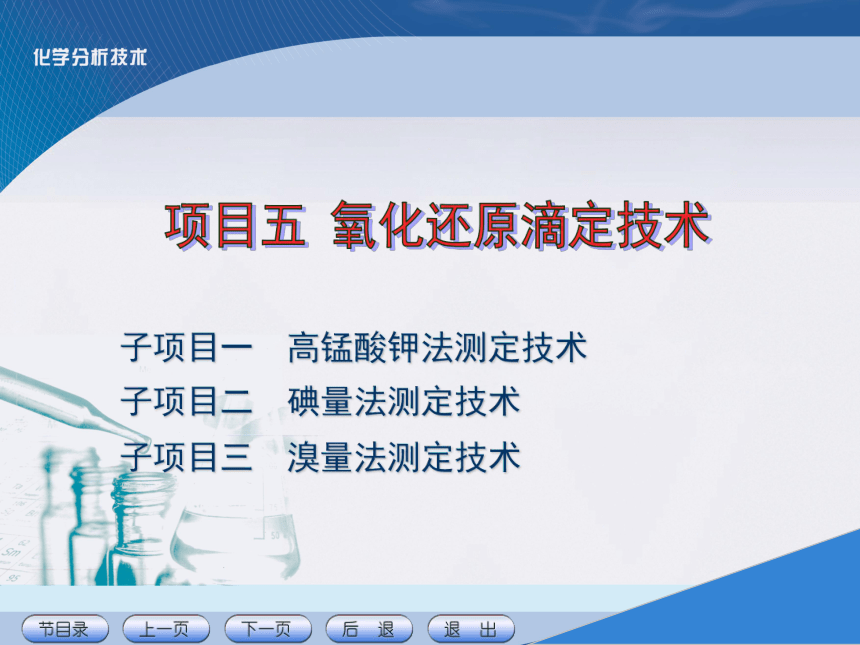 化学分析技术

项目五 氧化还原滴定技术

子项目一　高锰酸钾法测定技术
子项目二　碘量法测定技术
子项目三　溴量法测定技术

节目录　上一页　下一页　后 退　退 出